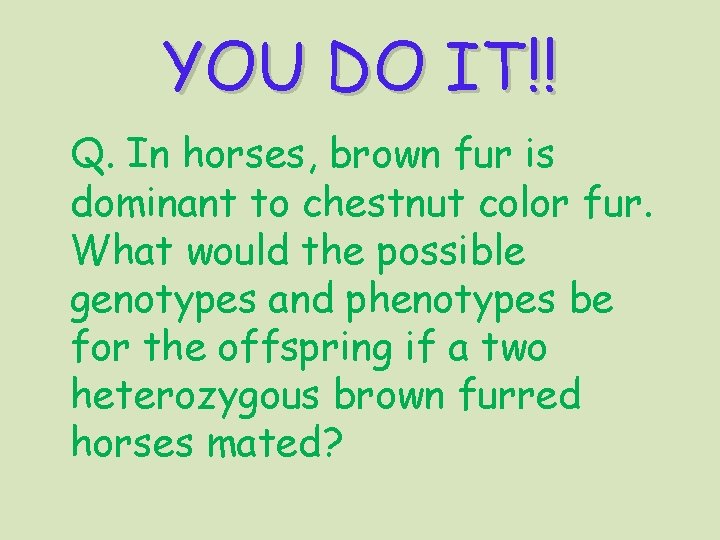 YOU DO IT!!

Q. In horses, brown fur is dominant to chestnut color fur. What would the possible genotypes and phenotypes be for the offspring if a two heterozygous brown furred horses mated?